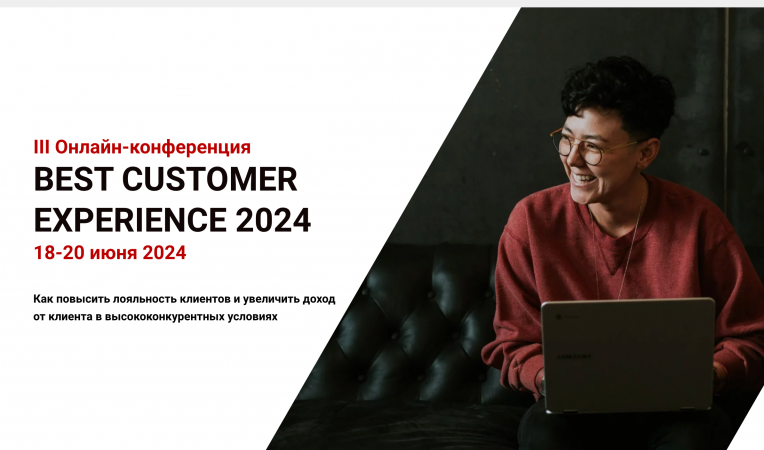 III Онлайн-конференция
BEST CUSTOMER EXPERIENCE 2024
18-20 июня 2024

Как повысить лояльность клиентов и увеличить доход от клиента в высококонкурентных условиях

SAMSUNG